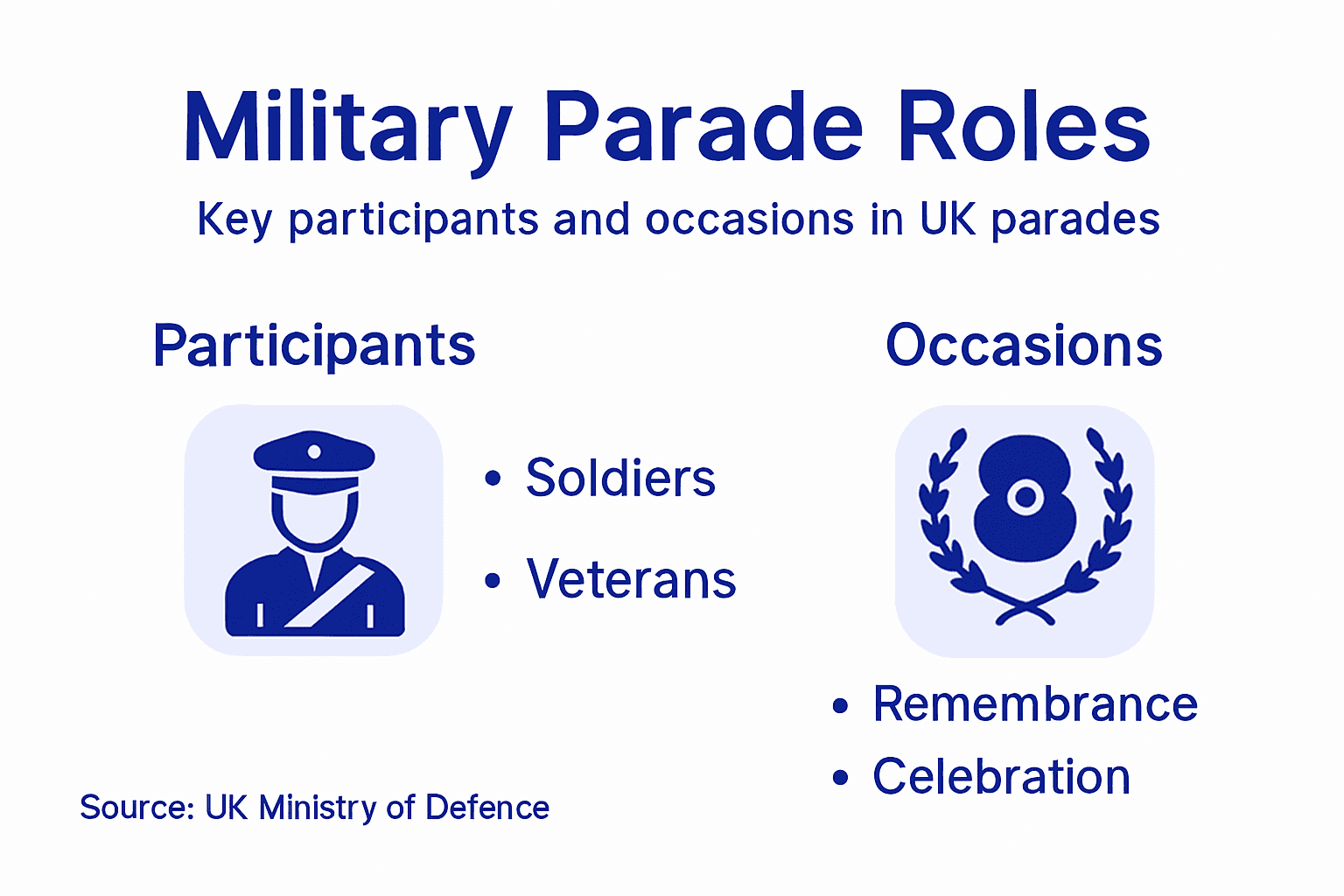 Military Parade Roles

Key participants and occasions in UK parades

Participants

• Soldiers

• Veterans

Occasions

• Remembrance

• Celebration

Source: UK Ministry of Defence